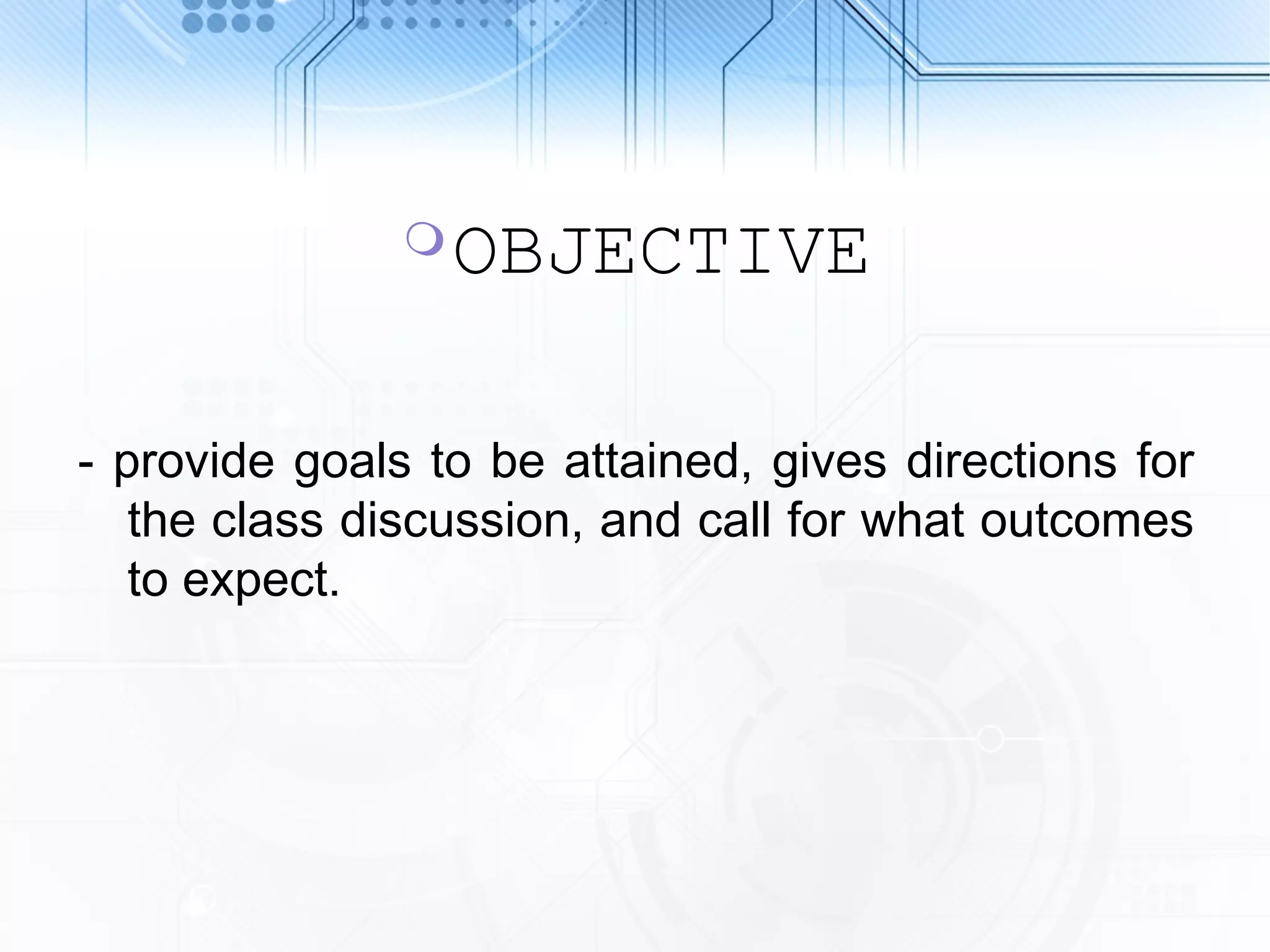 OBJECTIVE

- provide goals to be attained, gives directions for the class discussion, and call for what outcomes to expect.